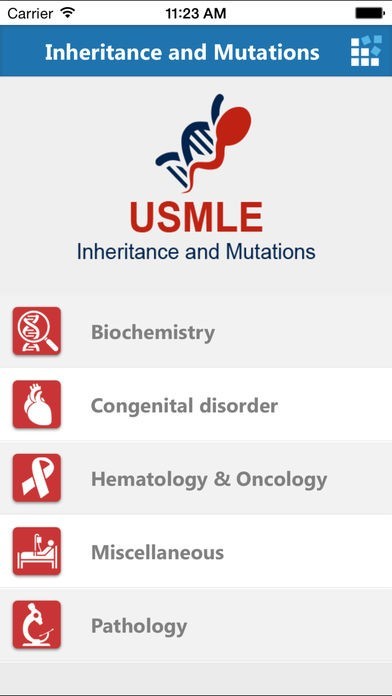 Carrier 11:23 AM

Inheritance and Mutations

USMLE
Inheritance and Mutations

Biochemistry

Congenital disorder

Hematology & Oncology

Miscellaneous

Pathology